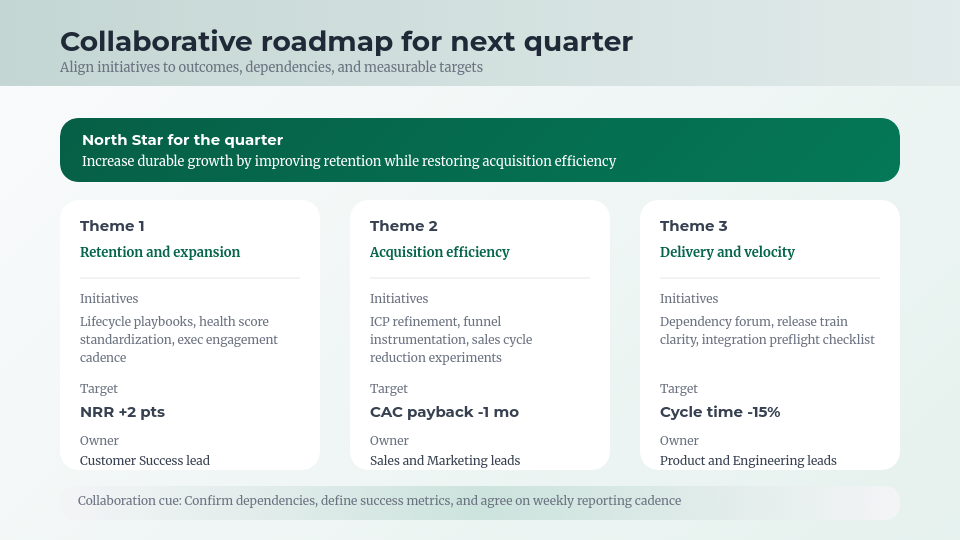 Collaborative roadmap for next quarter
Align initiatives to outcomes, dependencies, and measurable targets

North Star for the quarter
Increase durable growth by improving retention while restoring acquisition efficiency

Theme 1
Retention and expansion
Initiatives
Lifecycle playbooks, health score standardization, exec engagement cadence
Target
NRR +2 pts
Owner
Customer Success lead

Theme 2
Acquisition efficiency
Initiatives
ICP refinement, funnel instrumentation, sales cycle reduction experiments
Target
CAC payback -1 mo
Owner
Sales and Marketing leads

Theme 3
Delivery and velocity
Initiatives
Dependency forum, release train clarity, integration preflight checklist
Target
Cycle time -15%
Owner
Product and Engineering leads

Collaboration cue: Confirm dependencies, define success metrics, and agree on weekly reporting cadence